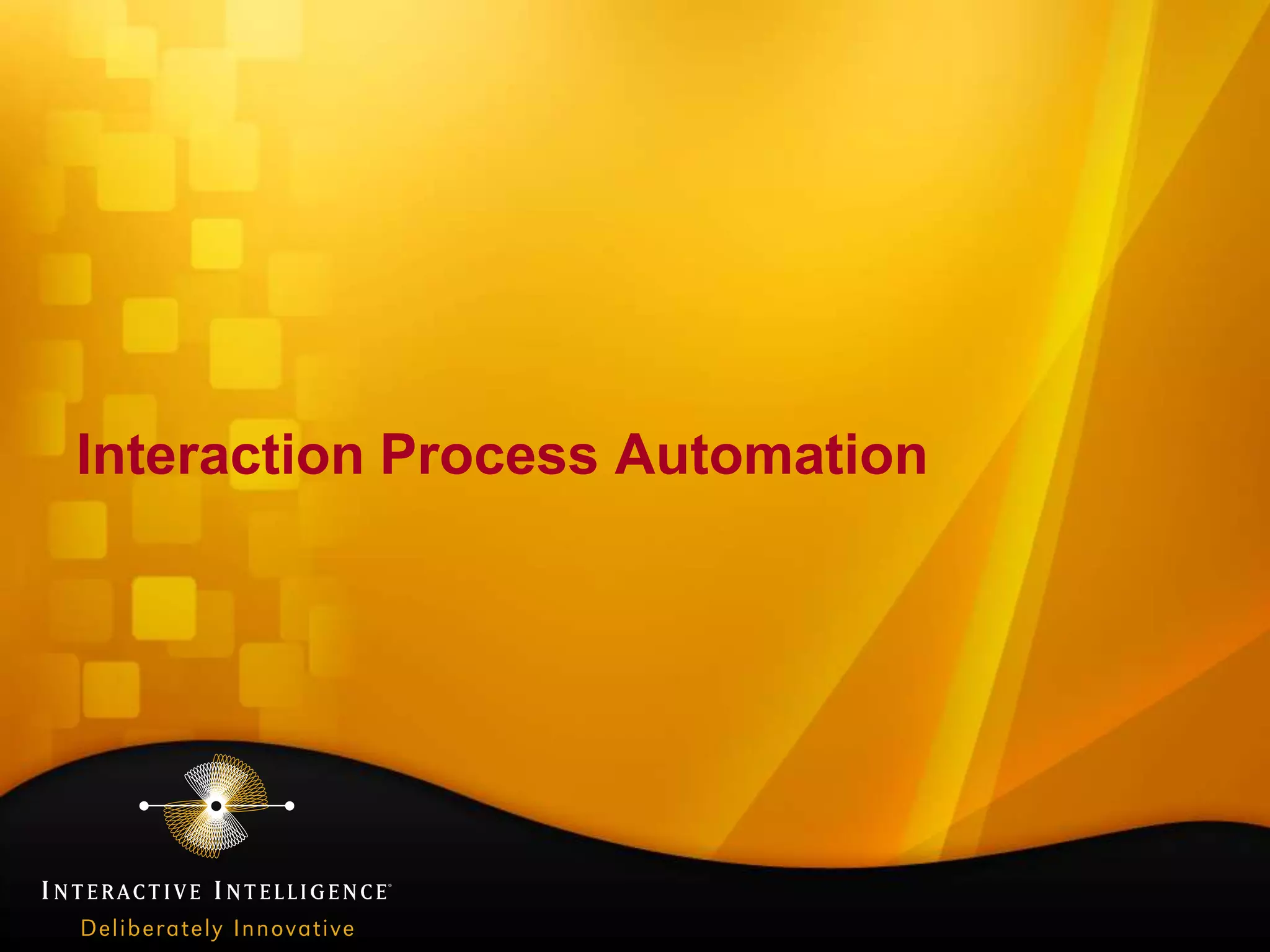 Interaction Process Automation

INTERACTIVE INTELLIGENCE®
Deliberately Innovative